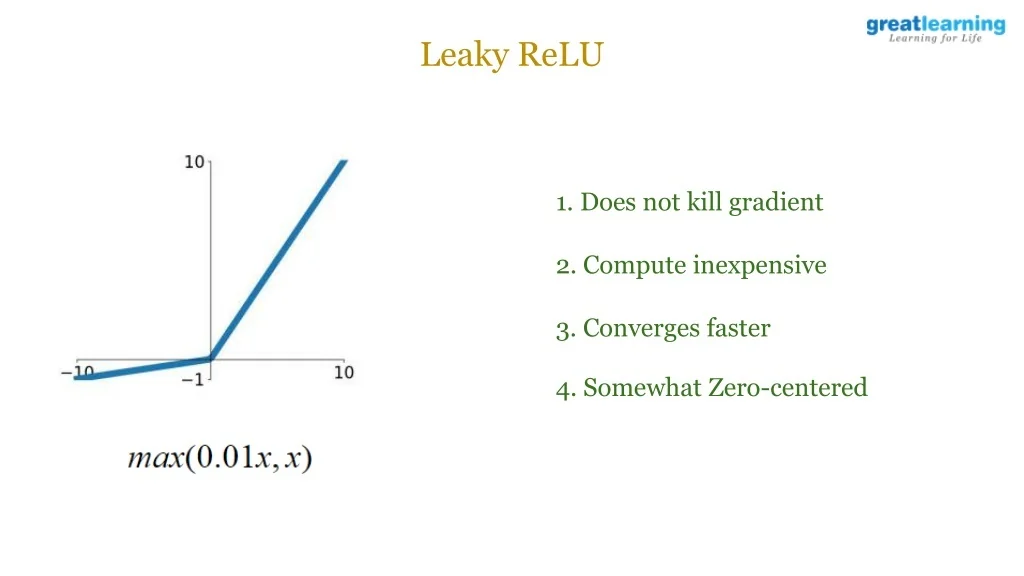 greatlearning
Learning for Life

Leaky ReLU

10

−10

−1

10

$max(0.01x, x)$

1. Does not kill gradient

2. Compute inexpensive

3. Converges faster

4. Somewhat Zero-centered